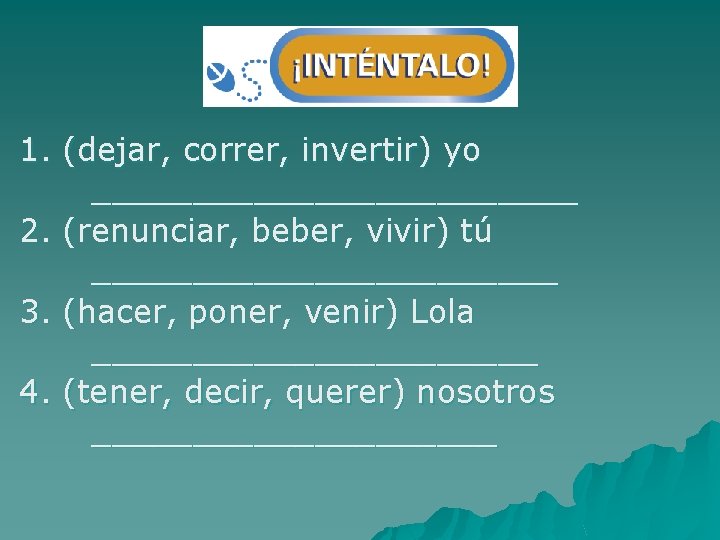 ¡INTÉNTALO!

1. (dejar, correr, invertir) yo ________________________
2. (renunciar, beber, vivir) tú _______________________
3. (hacer, poner, venir) Lola ______________________
4. (tener, decir, querer) nosotros ____________________